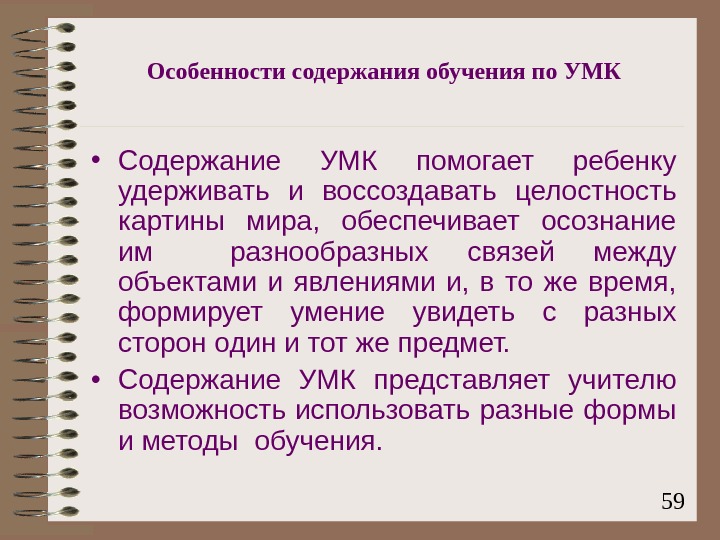 Особенности содержания обучения по УМК

• Содержание УМК помогает ребенку удерживать и воссоздавать целостность картины мира, обеспечивает осознание им разнообразных связей между объектами и явлениями и, в то же время, формирует умение увидеть с разных сторон один и тот же предмет.

• Содержание УМК представляет учителю возможность использовать разные формы и методы обучения.

59